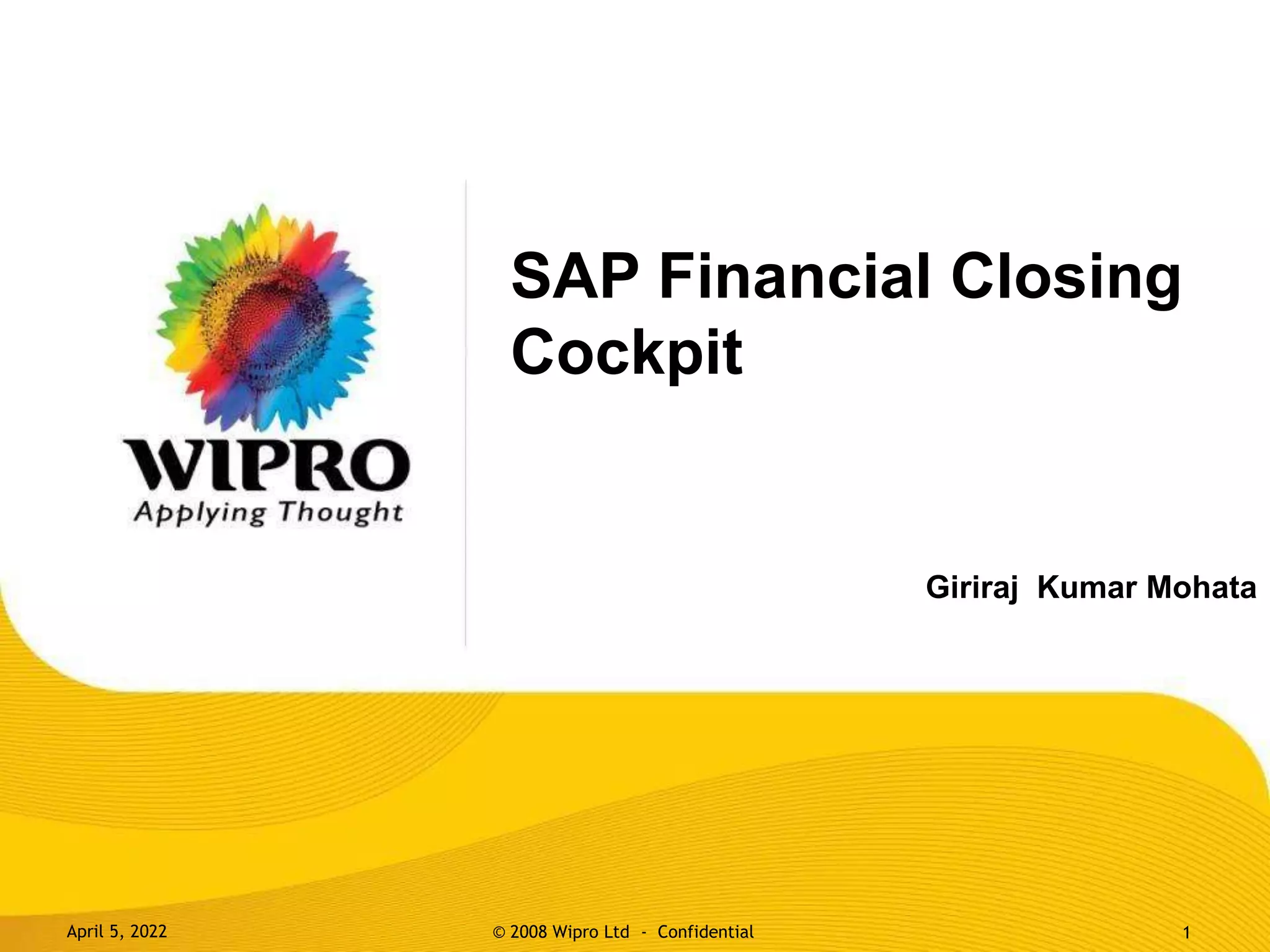 WIPRO
Applying Thought

SAP Financial Closing Cockpit

Giriraj Kumar Mohata

April 5, 2022

© 2008 Wipro Ltd - Confidential

1